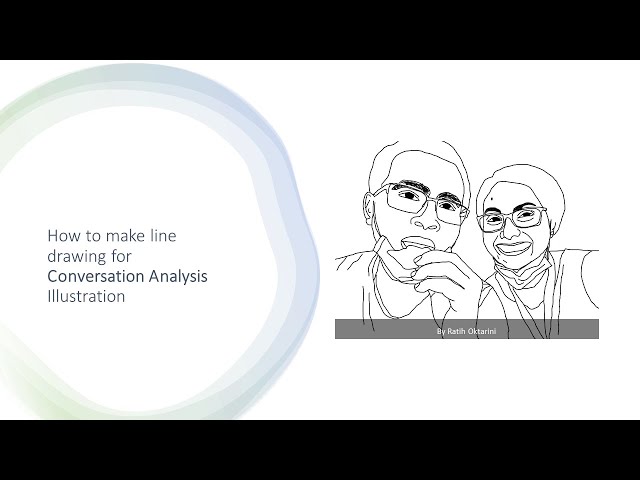 How to make line drawing for Conversation Analysis Illustration

By Ratih Oktarini